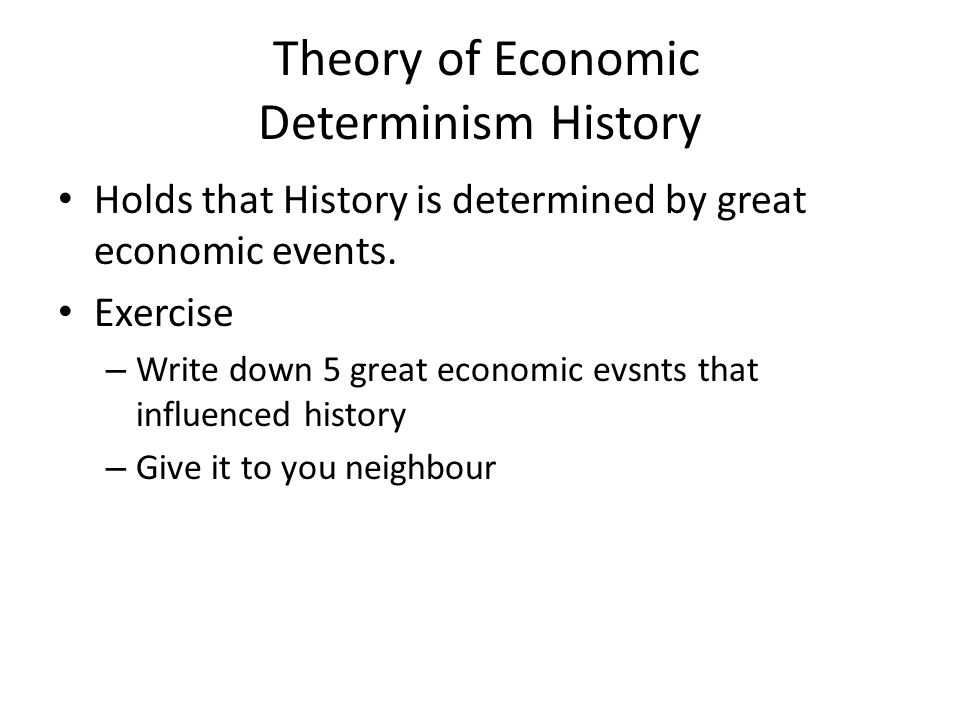 Theory of Economic Determinism History

• Holds that History is determined by great economic events.

• Exercise

– Write down 5 great economic evsnts that influenced history

– Give it to you neighbour